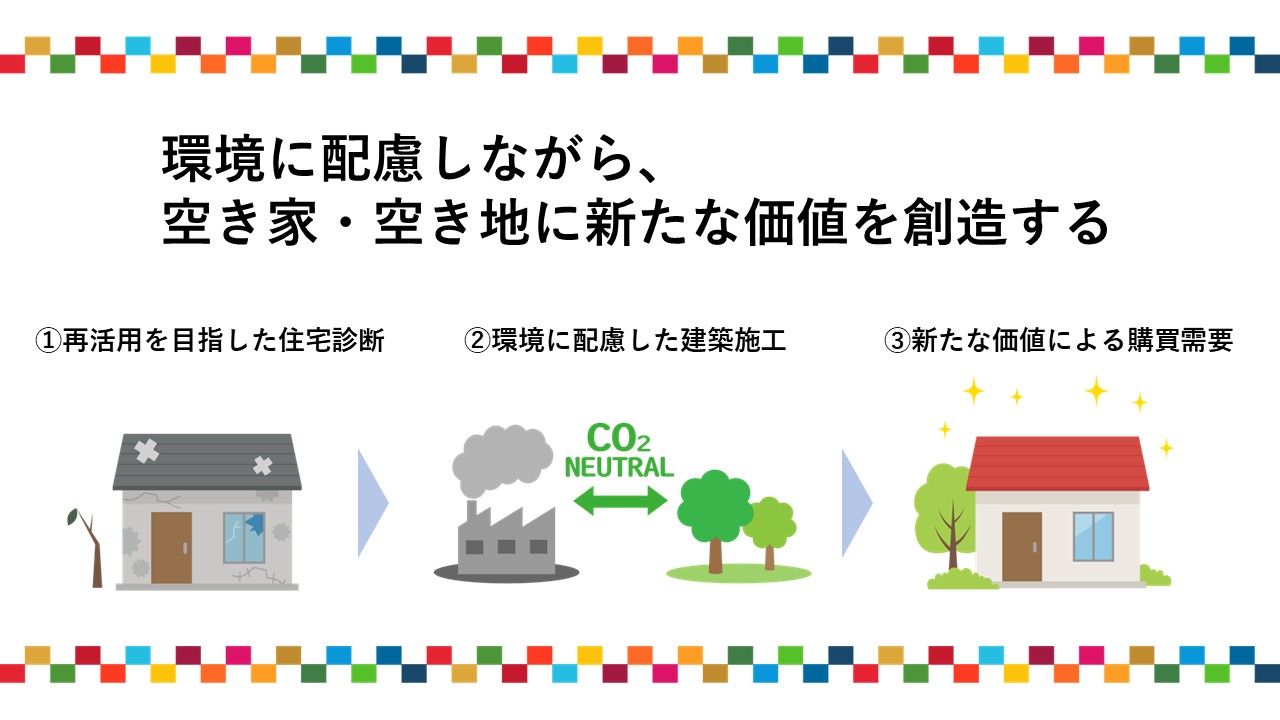 環境に配慮しながら、
空き家・空き地に新たな価値を創造する

①再活用を目指した住宅診断

②環境に配慮した建築施工

③新たな価値による購買需要

$CO_2$
NEUTRAL